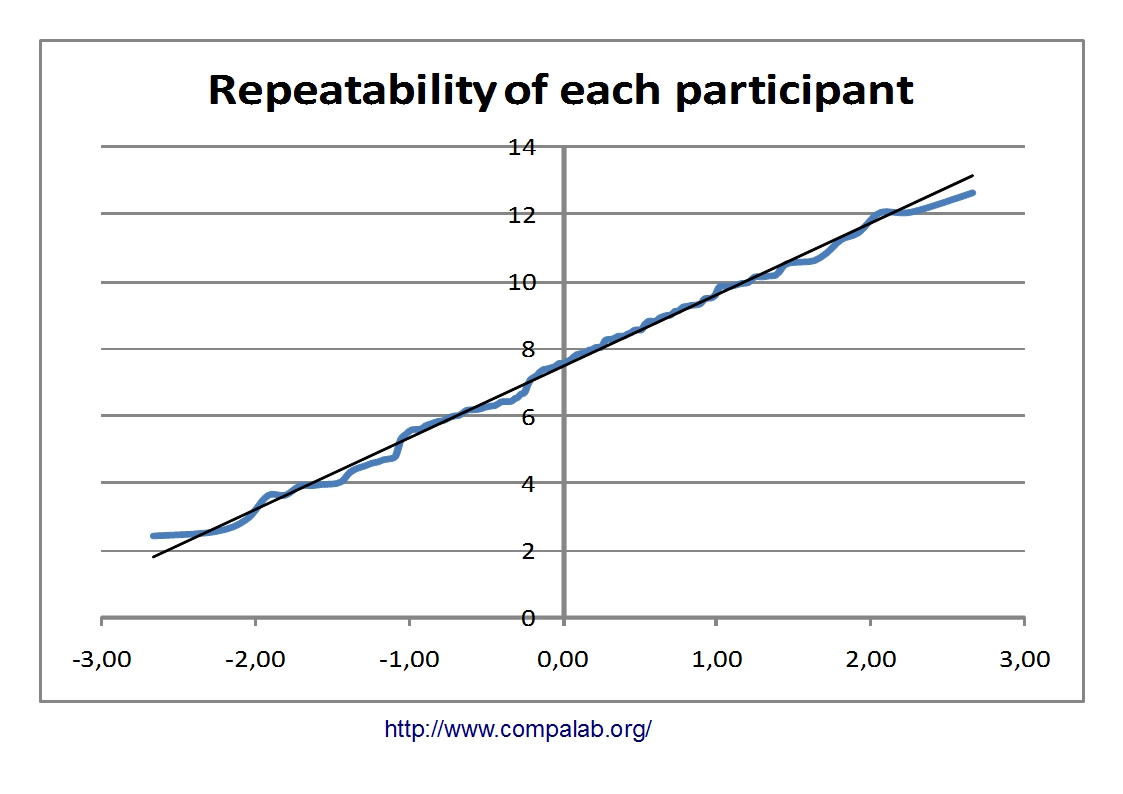 Repeatability of each participant

14
12
10
8
6
4
2
0

-3,00
-2,00
-1,00
0,00
1,00
2,00
3,00

http://www.compalab.org/